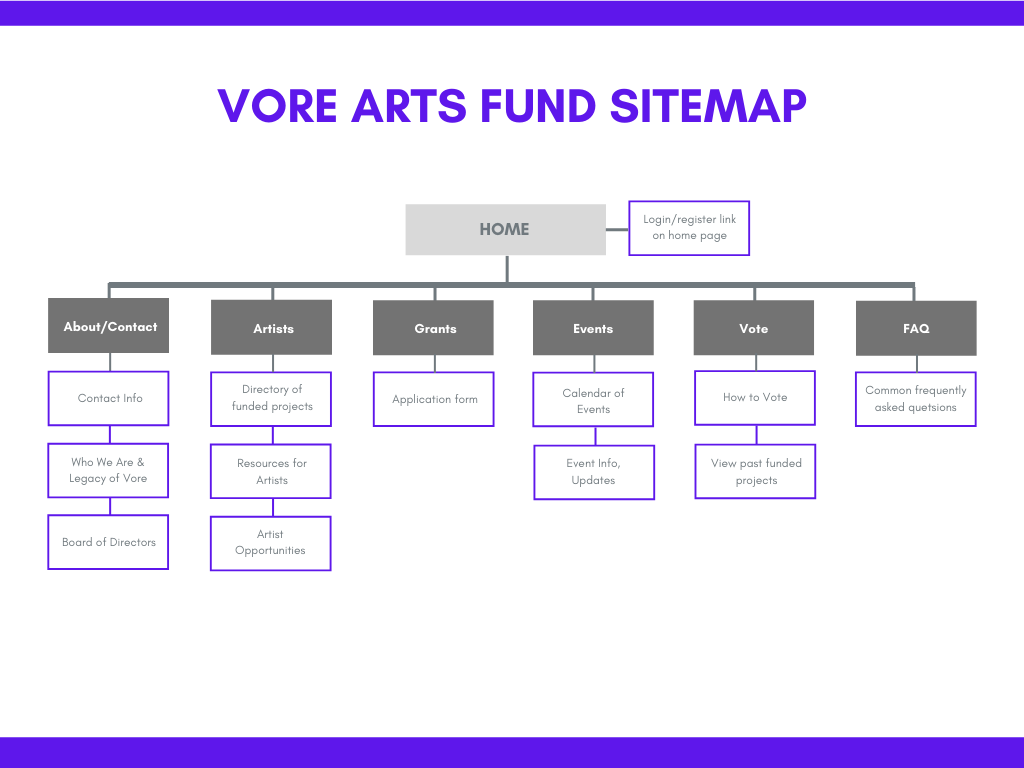 VORE ARTS FUND SITEMAP

HOME

Login/register link on home page

About/Contact

Contact Info

Who We Are & Legacy of Vore

Board of Directors

Artists

Directory of funded projects

Resources for Artists

Artist Opportunities

Grants

Application form

Events

Calendar of Events

Event Info, Updates

Vote

How to Vote

View past funded projects

FAQ

Common frequently asked quetsions